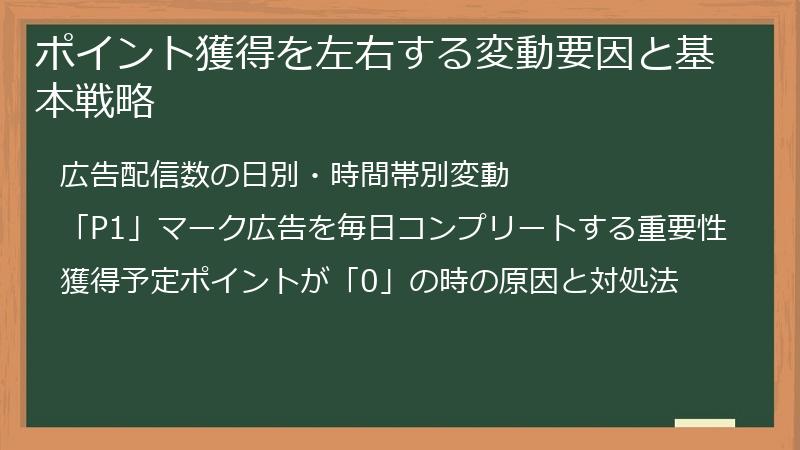 ポイント獲得を左右する変動要因と基本戦略

広告配信数の日別・時間帯別変動

「P1」マーク広告を毎日コンプリートする重要性

獲得予定ポイントが「0」の時の原因と対処法